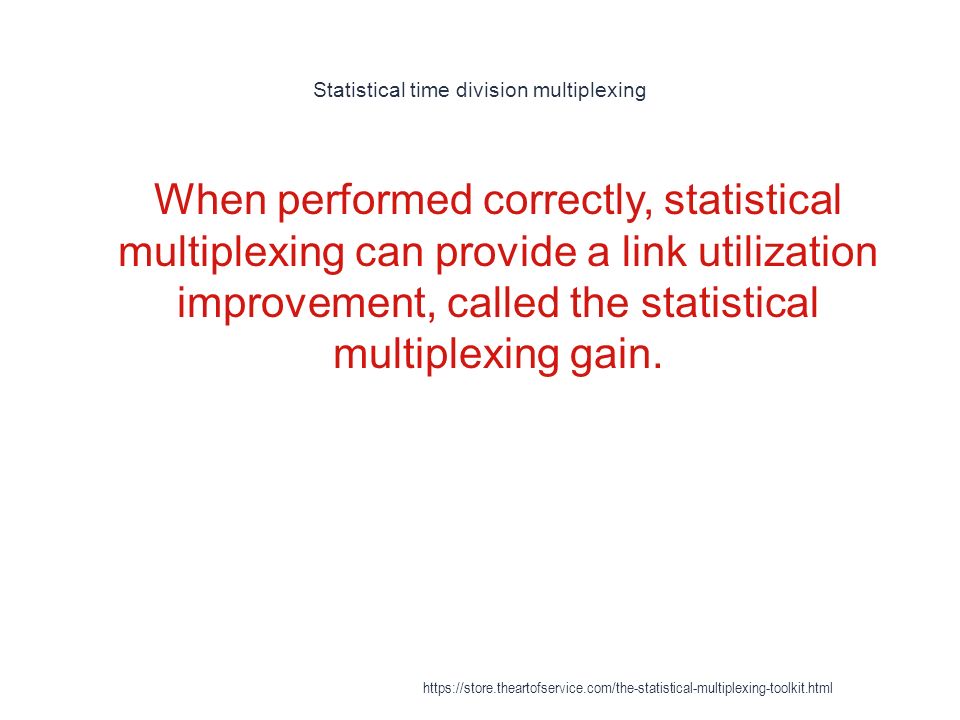 Statistical time division multiplexing

When performed correctly, statistical multiplexing can provide a link utilization improvement, called the statistical multiplexing gain.

https://store.theartofservice.com/the-statistical-multiplexing-toolkit.html